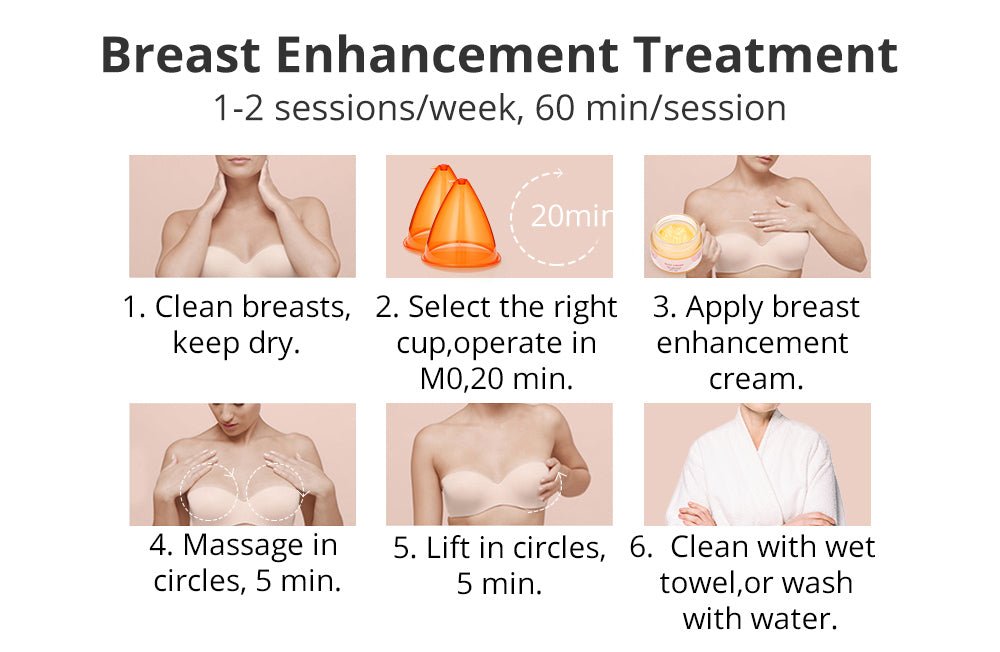 Breast Enhancement Treatment
1-2 sessions/week, 60 min/session

20min

1. Clean breasts, keep dry.

2. Select the right cup,operate in M0,20 min.

3. Apply breast enhancement cream.

4. Massage in circles, 5 min.

5. Lift in circles, 5 min.

6. Clean with wet towel,or wash with water.